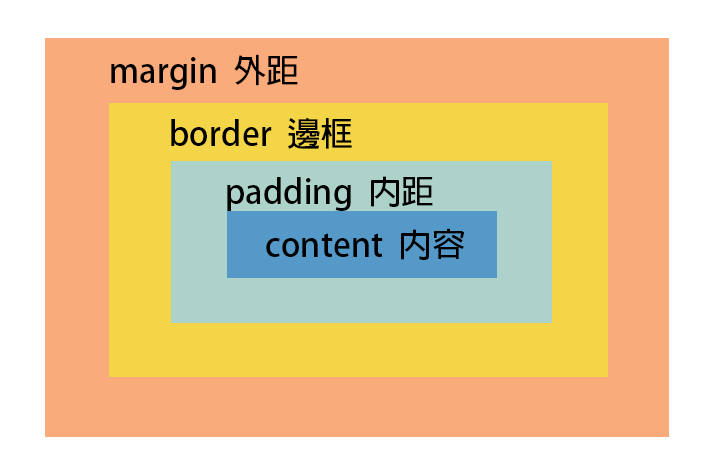 margin 外距

border 邊框

padding 內距

content 內容